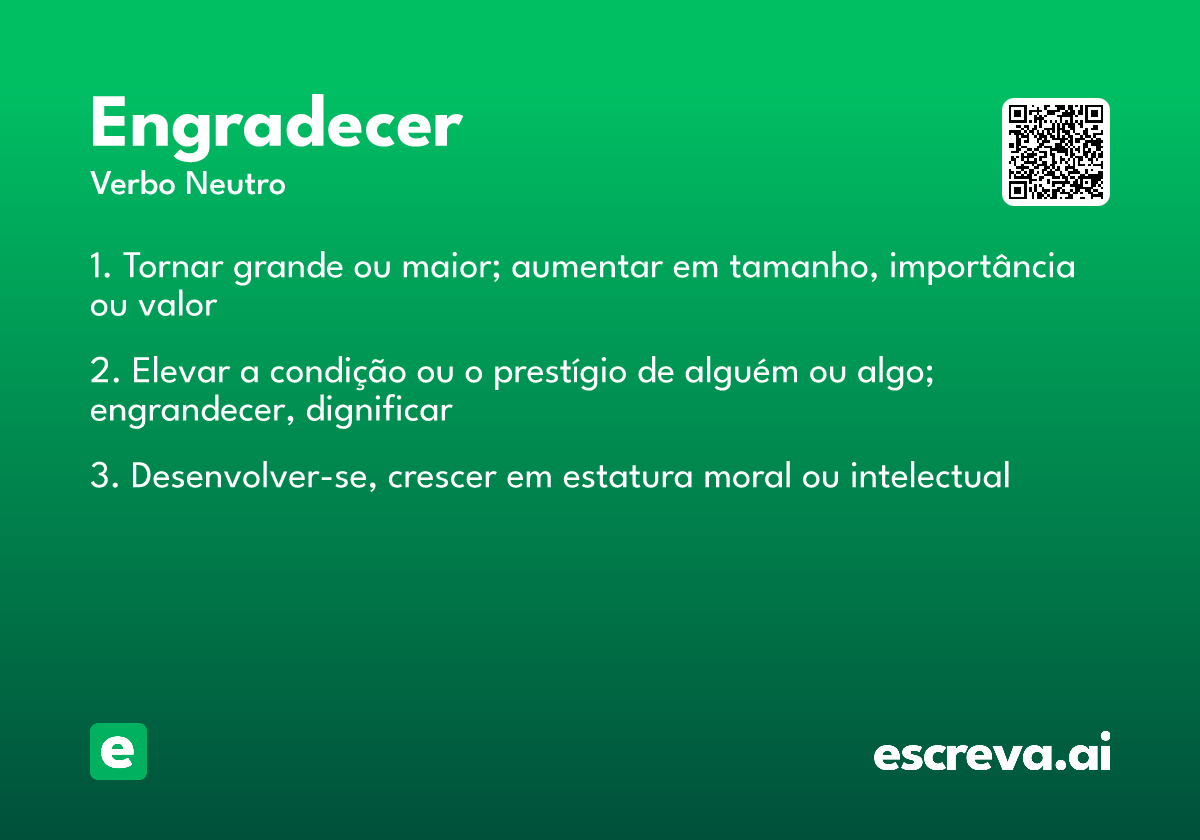 Engradecer
Verbo Neutro

1. Tornar grande ou maior; aumentar em tamanho, importância ou valor

2. Elevar a condição ou o prestígio de alguém ou algo; engrandecer, dignificar

3. Desenvolver-se, crescer em estatura moral ou intelectual

e

escreva.ai